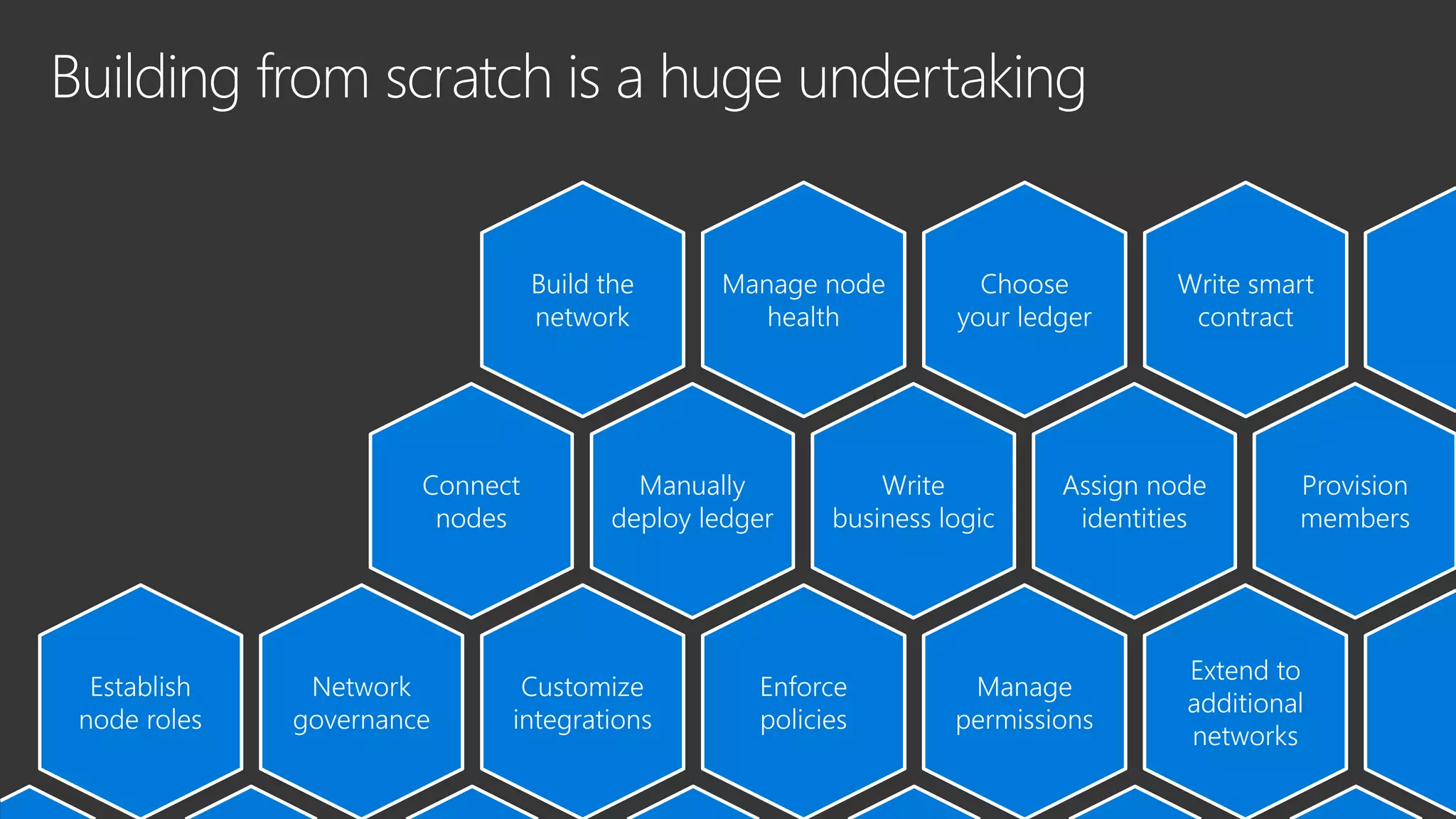 Building from scratch is a huge undertaking

Build the network

Manage node health

Choose your ledger

Write smart contract

Connect nodes

Manually deploy ledger

Write business logic

Assign node identities

Provision members

Establish node roles

Network governance

Customize integrations

Enforce policies

Manage permissions

Extend to additional networks